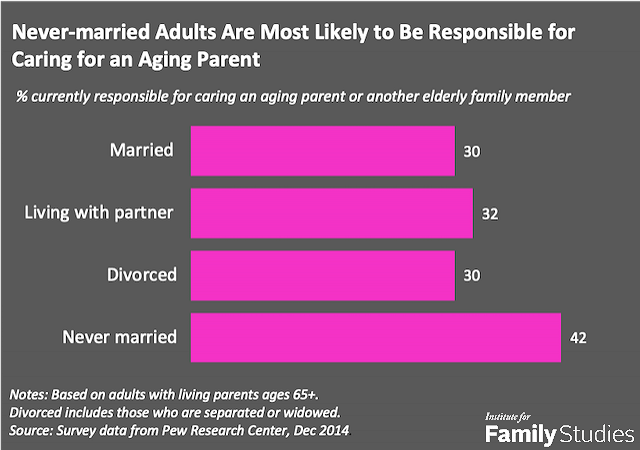 Never-married Adults Are Most Likely to Be Responsible for Caring for an Aging Parent

% currently responsible for caring an aging parent or another elderly family member

Married 30

Living with partner 32

Divorced 30

Never married 42

Notes: Based on adults with living parents ages 65+.
Divorced includes those who are separated or widowed.
Source: Survey data from Pew Research Center, Dec 2014.

Institute for Family Studies